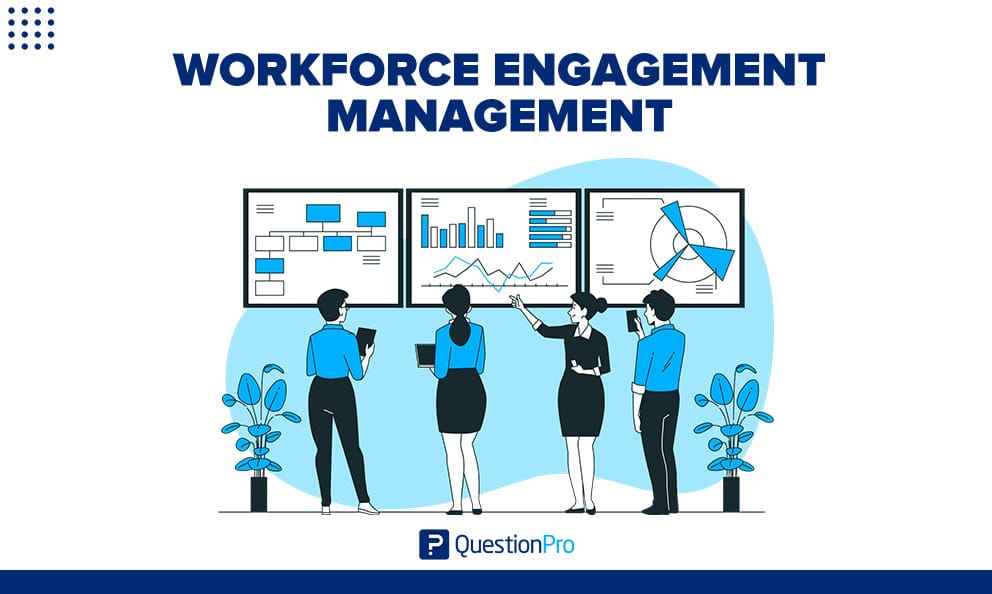 WORKFORCE ENGAGEMENT MANAGEMENT

QuestionPro